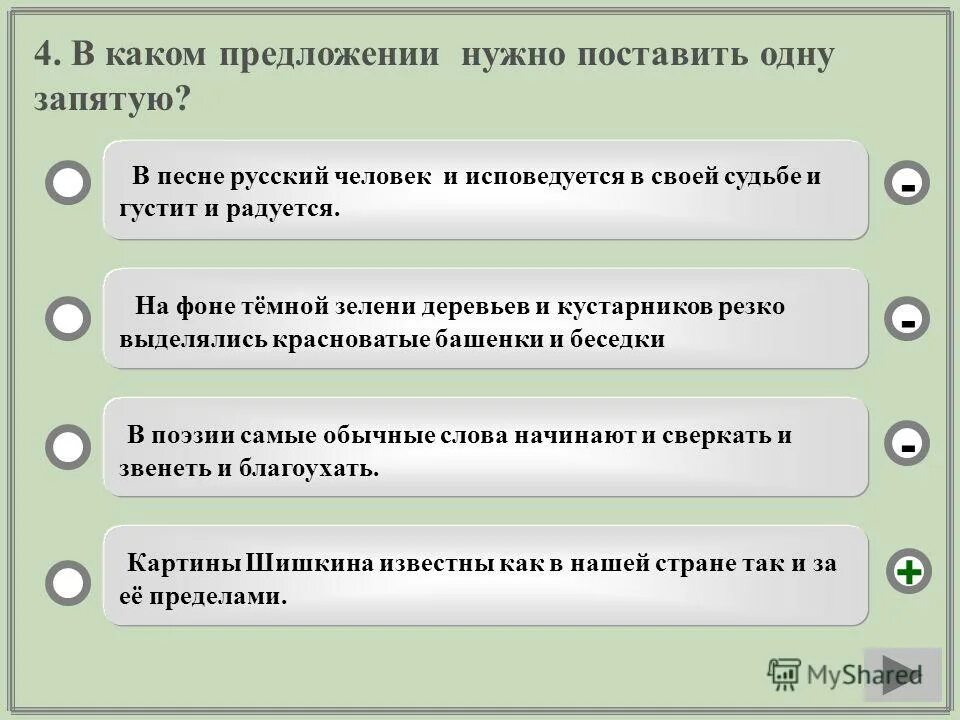 4. В каком предложении нужно поставить одну запятую?

В песне русский человек и исповедуется в своей судьбе и густит и радуется.

-

На фоне тёмной зелени деревьев и кустарников резко выделялись красноватые башенки и беседки

-

В поэзии самые обычные слова начинают и сверкать и звенеть и благоухать.

-

Картины Шишкина известны как в нашей стране так и за её пределами.

+

MyShared